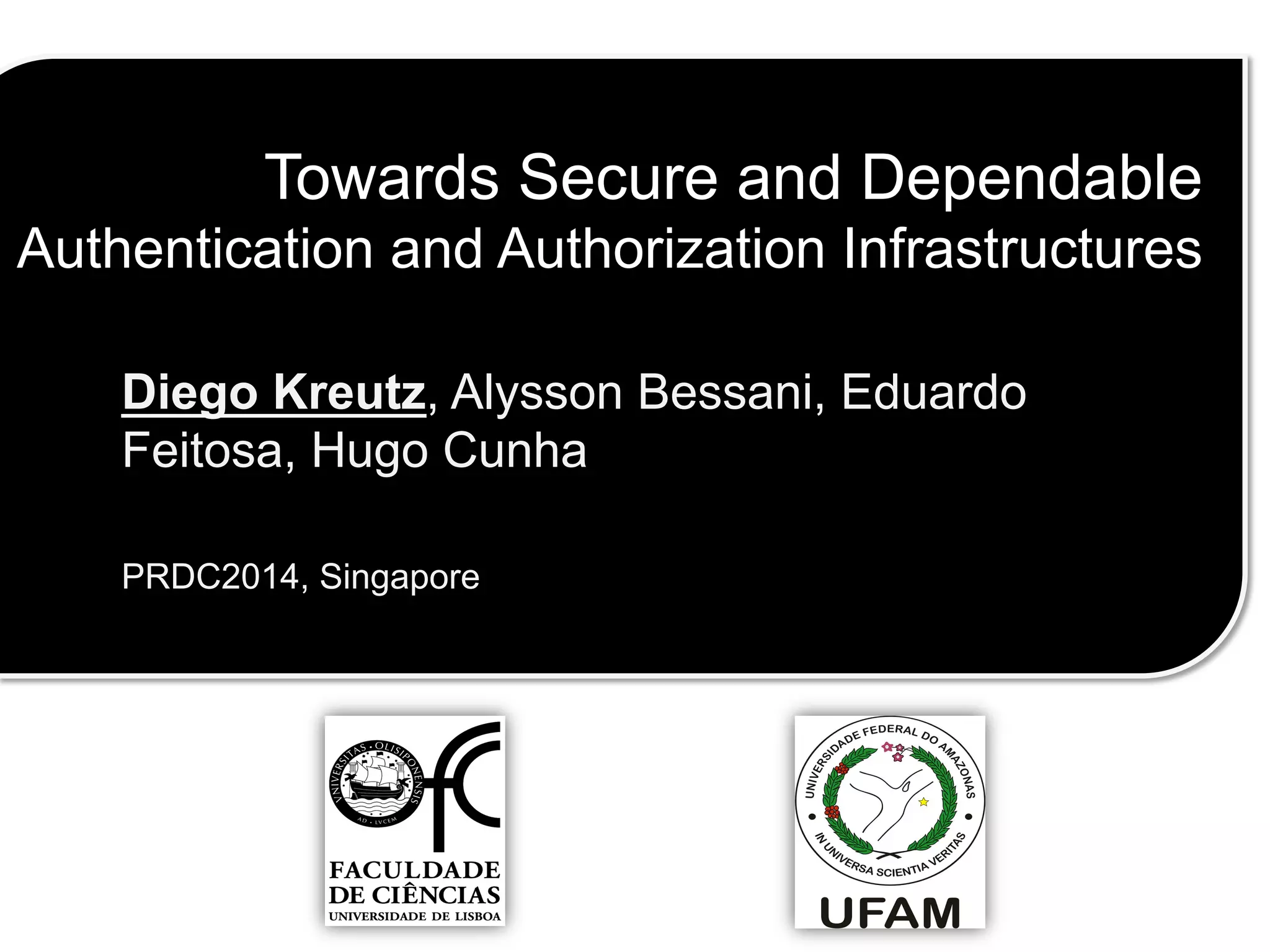 Towards Secure and Dependable Authentication and Authorization Infrastructures

Diego Kreutz, Alysson Bessani, Eduardo Feitosa, Hugo Cunha

PRDC2014, Singapore

VNIVERSITAS · OLISIPONENSIS
AD · LVCEM
FACULDADE DE CIÊNCIAS
UNIVERSIDADE DE LISBOA

UNIVERSIDADE FEDERAL DO AMAZONAS
IN UNIVERSA SCIENTIA VERITAS
UFAM